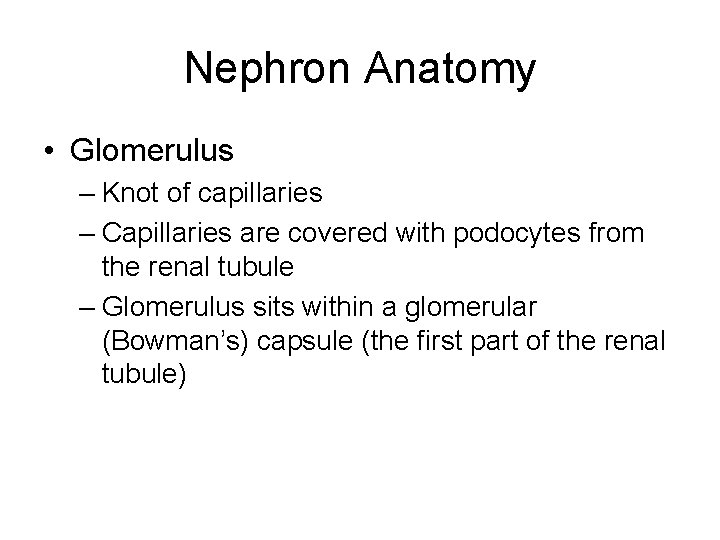 Nephron Anatomy

• Glomerulus
– Knot of capillaries
– Capillaries are covered with podocytes from the renal tubule
– Glomerulus sits within a glomerular (Bowman's) capsule (the first part of the renal tubule)